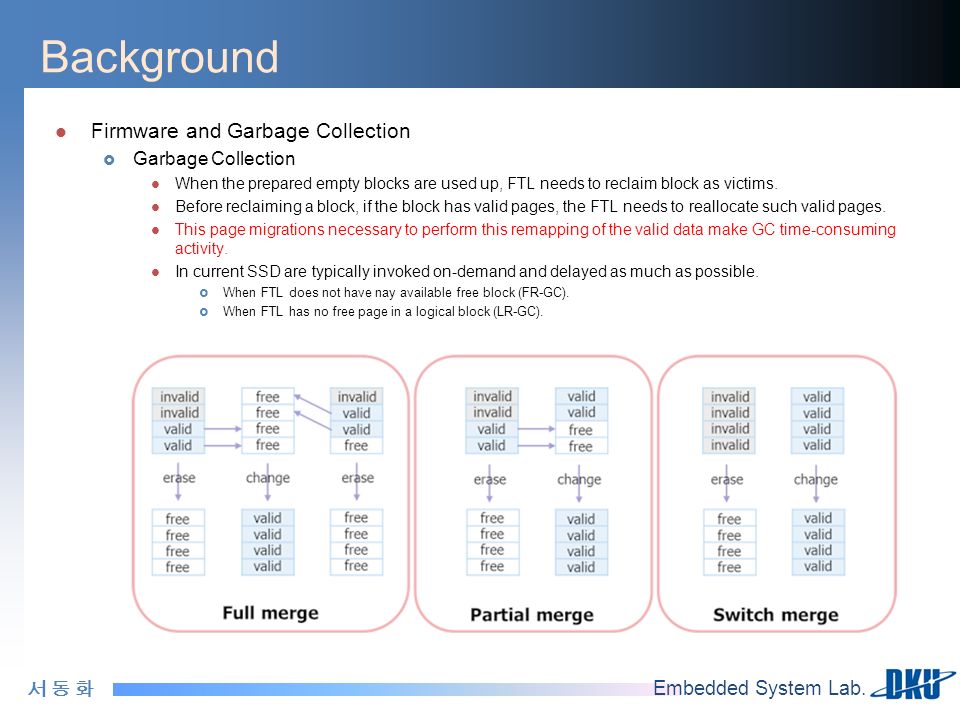 Background

Firmware and Garbage Collection

Garbage Collection

When the prepared empty blocks are used up, FTL needs to reclaim block as victims.

Before reclaiming a block, if the block has valid pages, the FTL needs to reallocate such valid pages.

This page migrations necessary to perform this remapping of the valid data make GC time-consuming activity.

In current SSD are typically invoked on-demand and delayed as much as possible.

When FTL does not have nay available free block (FR-GC).

When FTL has no free page in a logical block (LR-GC).

invalid
invalid
valid
valid

free
free
free
free

invalid
valid
valid
free

erase
change
erase

free
free
free
free

valid
valid
valid
valid

free
free
free
free

Full merge

invalid
invalid
valid
valid

valid
valid
free
free

erase
change

free
free
free
free

valid
valid
valid
valid

Partial merge

invalid
invalid
invalid
invalid

valid
valid
valid
valid

erase
change

free
free
free
free

valid
valid
valid
valid

Switch merge

서 동 화

Embedded System Lab.

DKU